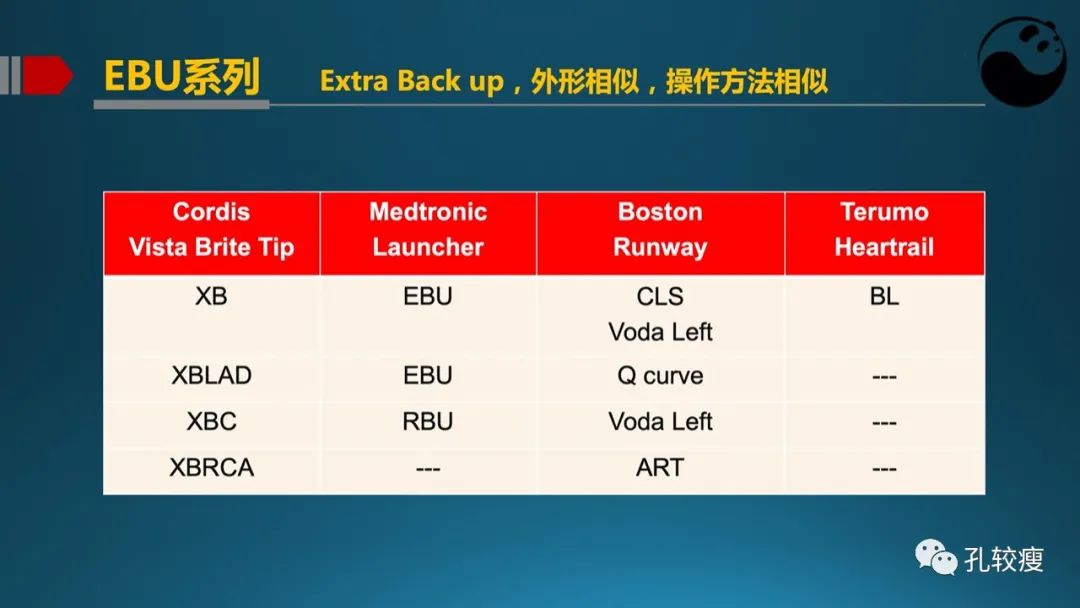 EBU系列 Extra Back up，外形相似，操作方法相似

| Cordis Vista Brite Tip | Medtronic Launcher | Boston Runway | Terumo Heartrail |
|---|---|---|---|
| XB | EBU | CLS Voda Left | BL |
| XBLAD | EBU | Q curve | --- |
| XBC | RBU | Voda Left | --- |
| XBRCA | --- | ART | --- |

孔较瘦